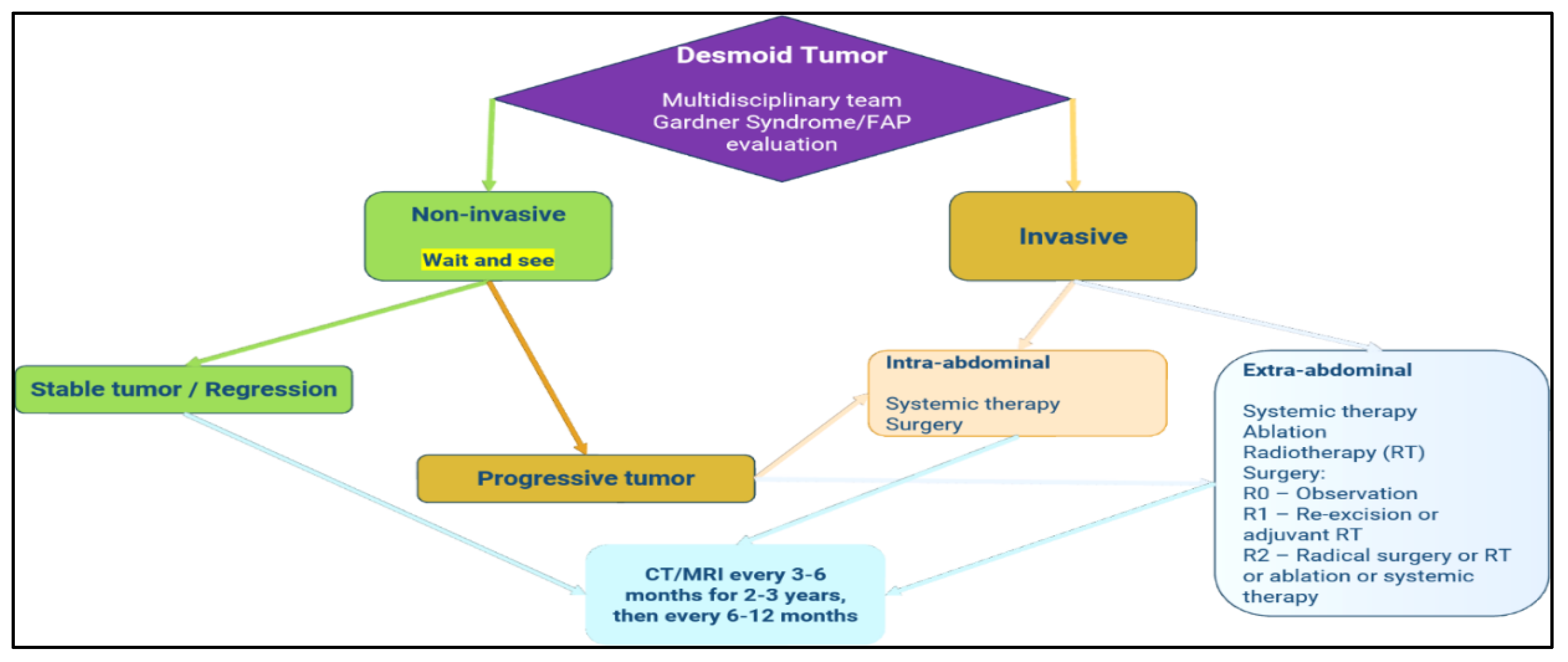 Desmoid Tumor

Multidisciplinary team
Gardner Syndrome/FAP evaluation

Non-invasive

Wait and see

Invasive

Stable tumor / Regression

Progressive tumor

Intra-abdominal

Systemic therapy
Surgery

Extra-abdominal

Systemic therapy
Ablation
Radiotherapy (RT)
Surgery:
R0 – Observation
R1 – Re-excision or adjuvant RT
R2 – Radical surgery or RT or ablation or systemic therapy

CT/MRI every 3-6 months for 2-3 years, then every 6-12 months